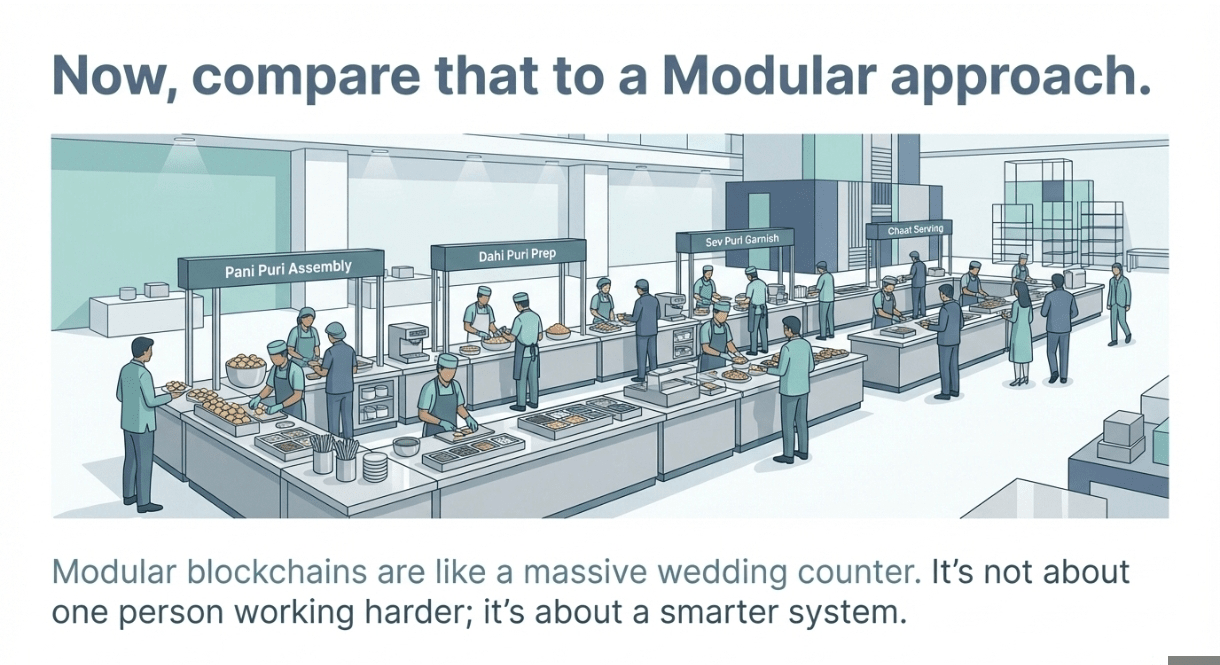 Now, compare that to a Modular approach.

Pani Puri Assembly

Dahi Puri Prep

Sev Puri Garnish

Chaat Serving

Modular blockchains are like a massive wedding counter. It's not about one person working harder; it's about a smarter system.